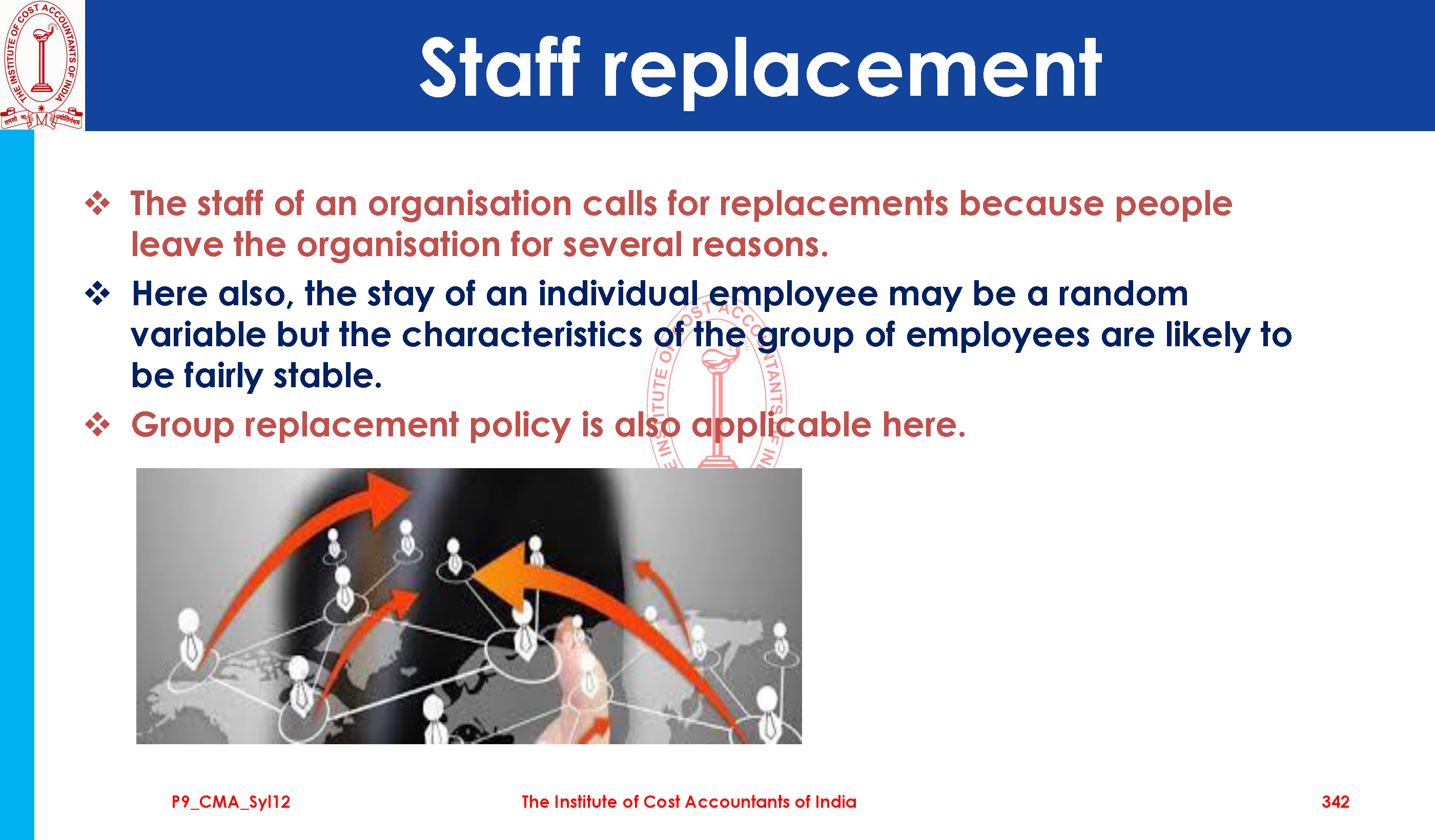 THE INSTITUTE OF COST ACCOUNTANTS OF INDIA

Staff replacement

❖ The staff of an organisation calls for replacements because people leave the organisation for several reasons.

❖ Here also, the stay of an individual employee may be a random variable but the characteristics of the group of employees are likely to be fairly stable.

❖ Group replacement policy is also applicable here.

P9_CMA_Syl12 The Institute of Cost Accountants of India 342